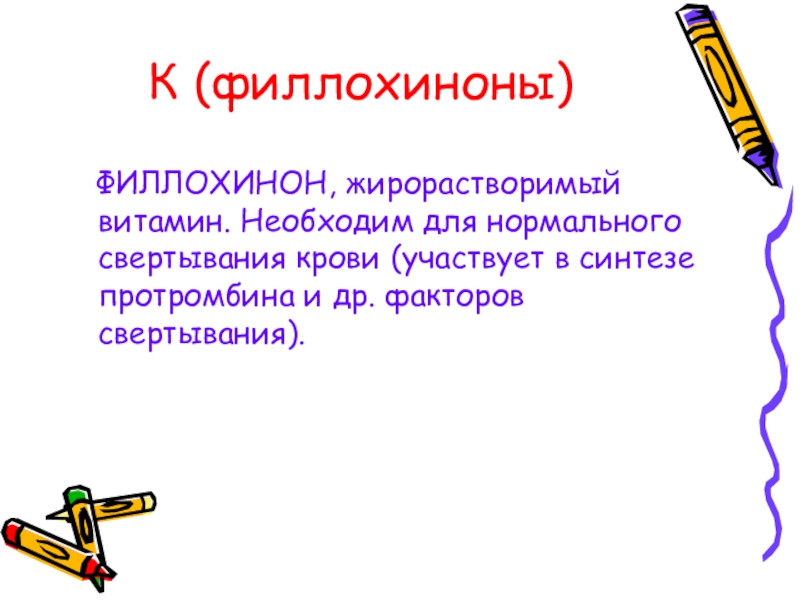 К (филлохиноны)

ФИЛЛОХИНОН, жирорастворимый витамин. Необходим для нормального свертывания крови (участвует в синтезе протромбина и др. факторов свертывания).